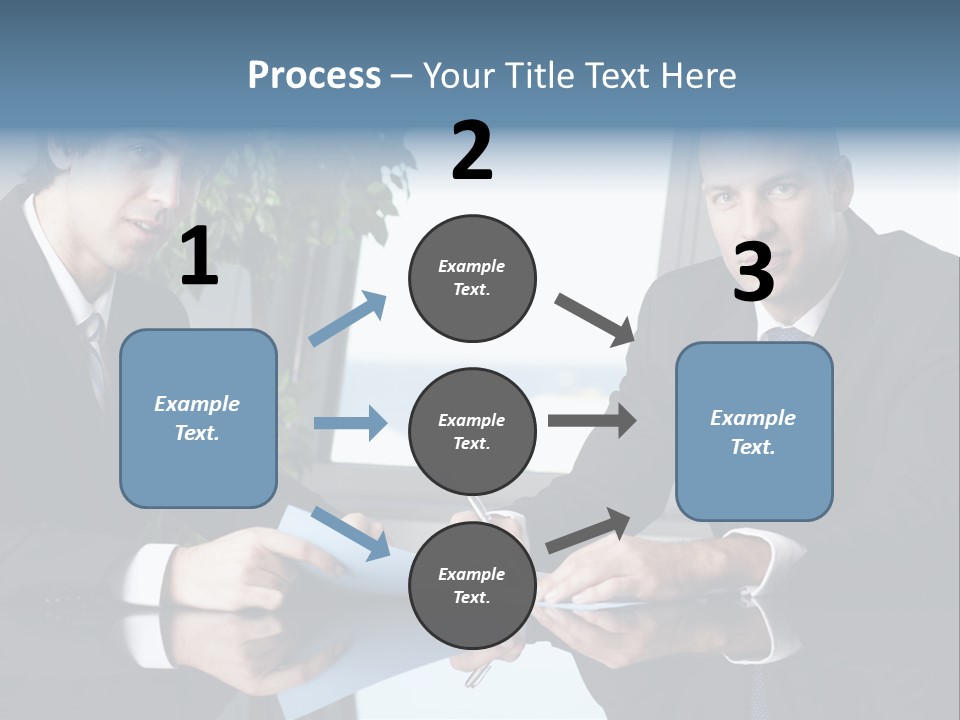 Process – Your Title Text Here

1

Example Text.

2

Example Text.

Example Text.

Example Text.

3

Example Text.